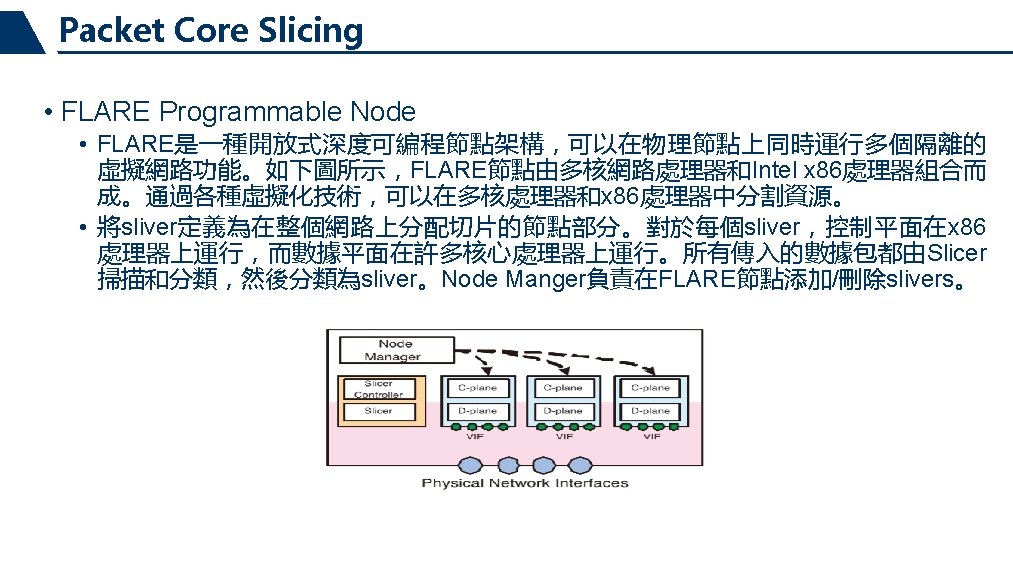 Packet Core Slicing

• FLARE Programmable Node

• FLARE是一種開放式深度可編程節點架構，可以在物理節點上同時運行多個隔離的虛擬網路功能。如下圖所示，FLARE節點由多核網路處理器和Intel x86處理器組合而成。通過各種虛擬化技術，可以在多核處理器和x86處理器中分割資源。

• 將sliver定義為在整個網路上分配切片的節點部分。對於每個sliver，控制平面在x86處理器上運行，而數據平面在許多核心處理器上運行。所有傳入的數據包都由Slicer掃描和分類，然後分類為sliver。Node Manger負責在FLARE節點添加/刪除slivers。

Node Manager

Slicer Controller

Slicer

C-plane

D-plane

VIF

C-plane

D-plane

VIF

C-plane

D-plane

VIF

Physical Network Interfaces